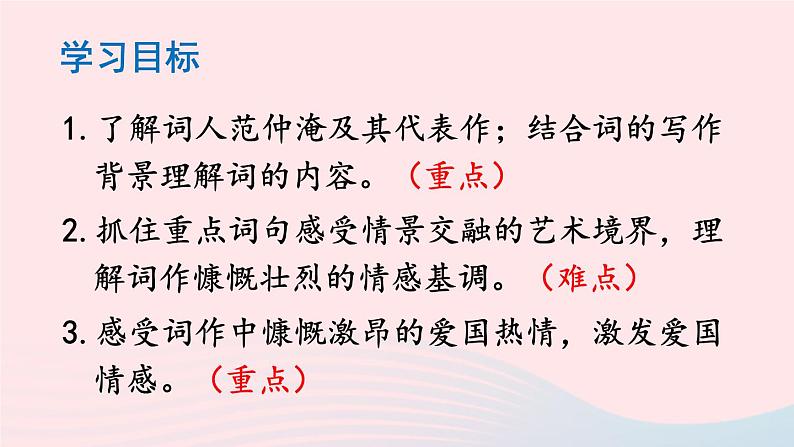 学习目标

1. 了解词人范仲淹及其代表作；结合词的写作背景理解词的内容。（重点）

2. 抓住重点词句感受情景交融的艺术境界，理解词作慷慨壮烈的情感基调。（难点）

3. 感受词作中慷慨激昂的爱国热情，激发爱国情感。（重点）